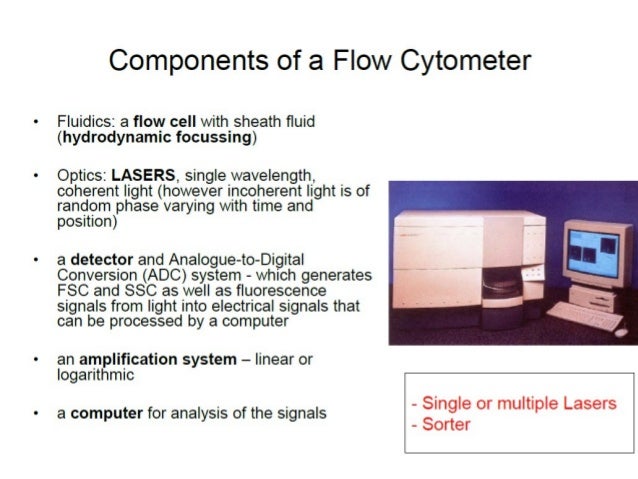 Components of a Flow Cytometer

• Fluidics: a flow cell with sheath fluid (hydrodynamic focussing)

• Optics: LASERS, single wavelength, coherent light (however incoherent light is of random phase varying with time and position)

• a detector and Analogue-to-Digital Conversion (ADC) system - which generates FSC and SSC as well as fluorescence signals from light into electrical signals that can be processed by a computer

• an amplification system – linear or logarithmic

• a computer for analysis of the signals

- Single or multiple Lasers
- Sorter